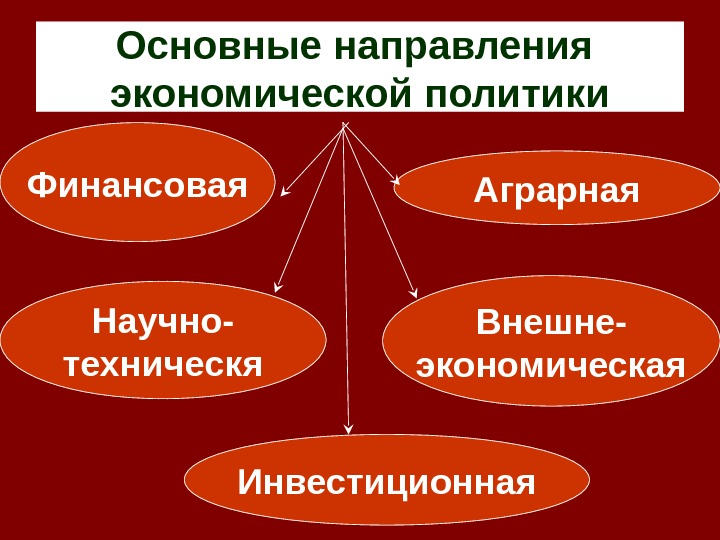 Основные направления экономической политики

Финансовая

Аграрная

Научно-техническя

Внешне-экономическая

Инвестиционная